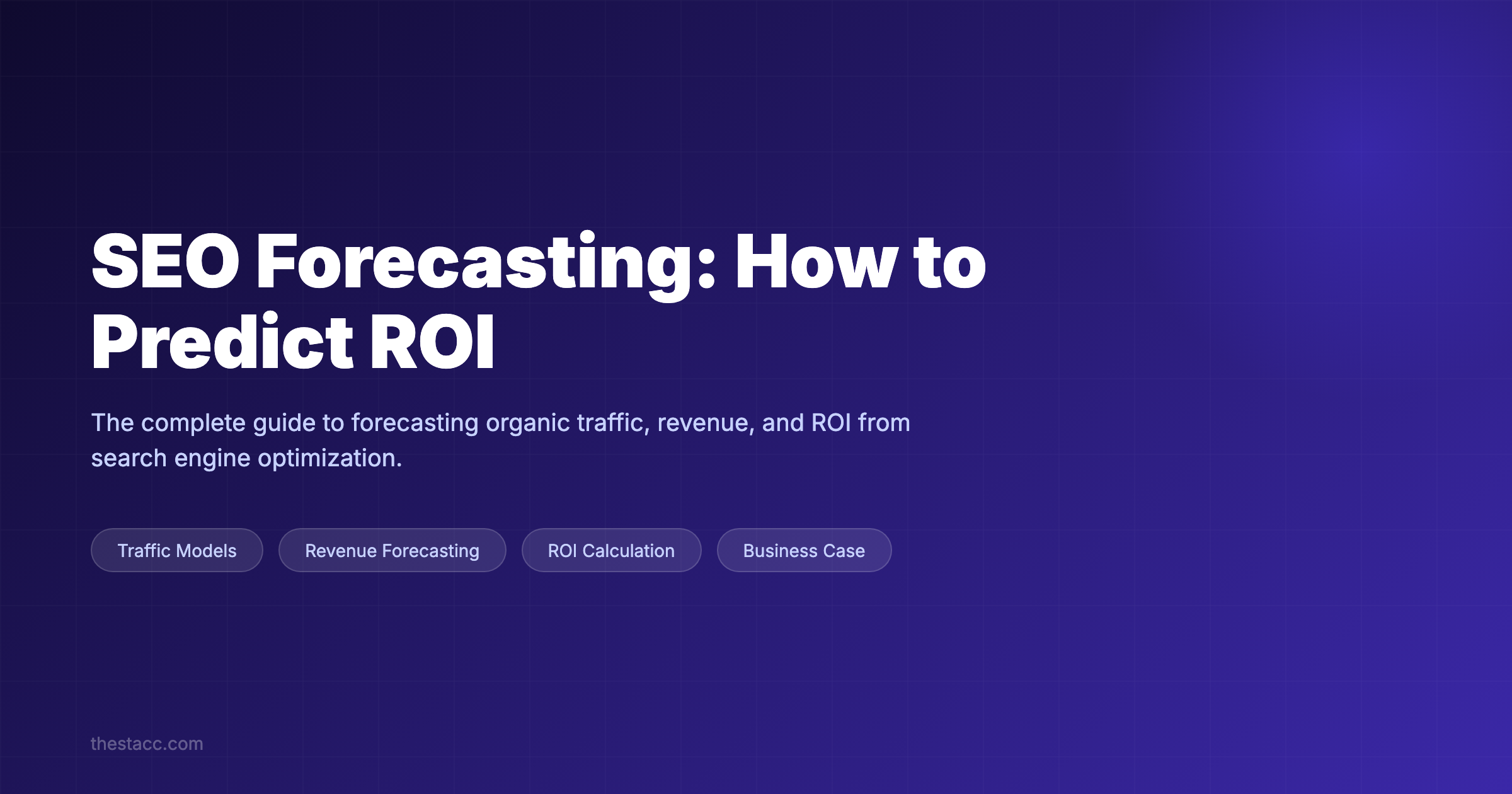 SEO Forecasting: How to Predict ROI

The complete guide to forecasting organic traffic, revenue, and ROI from search engine optimization.

Traffic Models

Revenue Forecasting

ROI Calculation

Business Case

thestacc.com